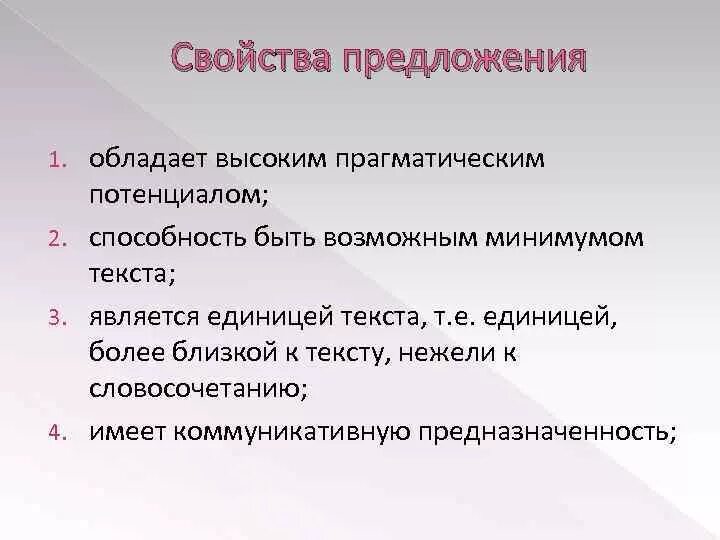 Свойства предложения

1. обладает высоким прагматическим потенциалом;
2. способность быть возможным минимумом текста;
3. является единицей текста, т.е. единицей, более близкой к тексту, нежели к словосочетанию;
4. имеет коммуникативную предназначенность;